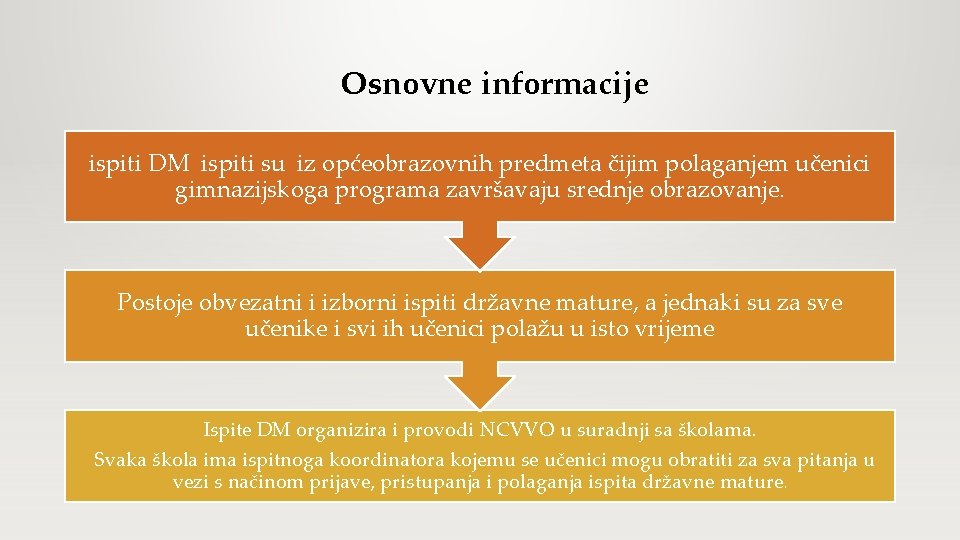 Osnovne informacije

ispiti DM ispiti su iz općeobrazovnih predmeta čijim polaganjem učenici gimnazijskoga programa završavaju srednje obrazovanje.

Postoje obvezatni i izborni ispiti državne mature, a jednaki su za sve učenike i svi ih učenici polažu u isto vrijeme

Ispite DM organizira i provodi NCVVO u suradnji sa školama.

Svaka škola ima ispitnoga koordinatora kojemu se učenici mogu obratiti za sva pitanja u vezi s načinom prijave, pristupanja i polaganja ispita državne mature.